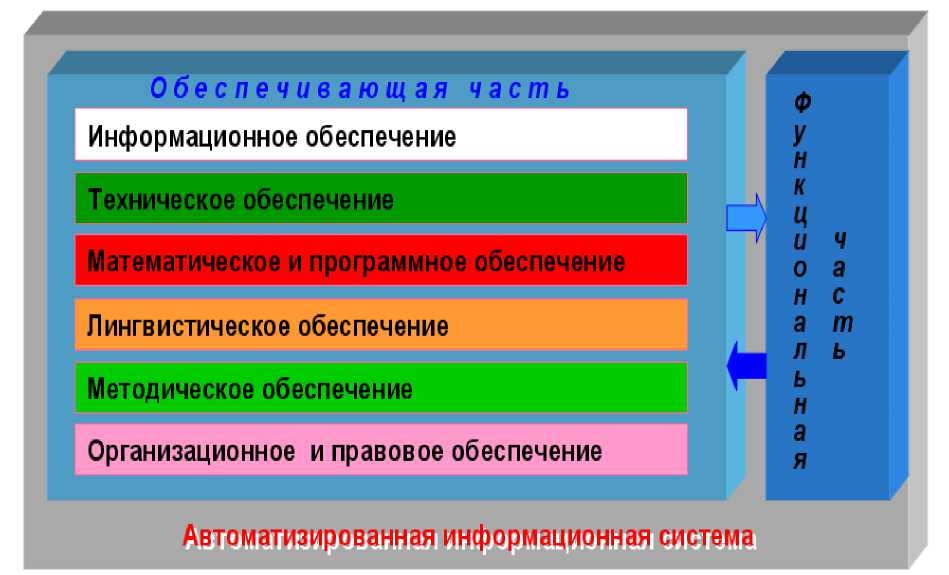 Обеспечивающая часть

Информационное обеспечение

Техническое обеспечение

Математическое и программное обеспечение

Лингвистическое обеспечение

Методическое обеспечение

Организационное и правовое обеспечение

Функциональная часть

Автоматизированная информационная система